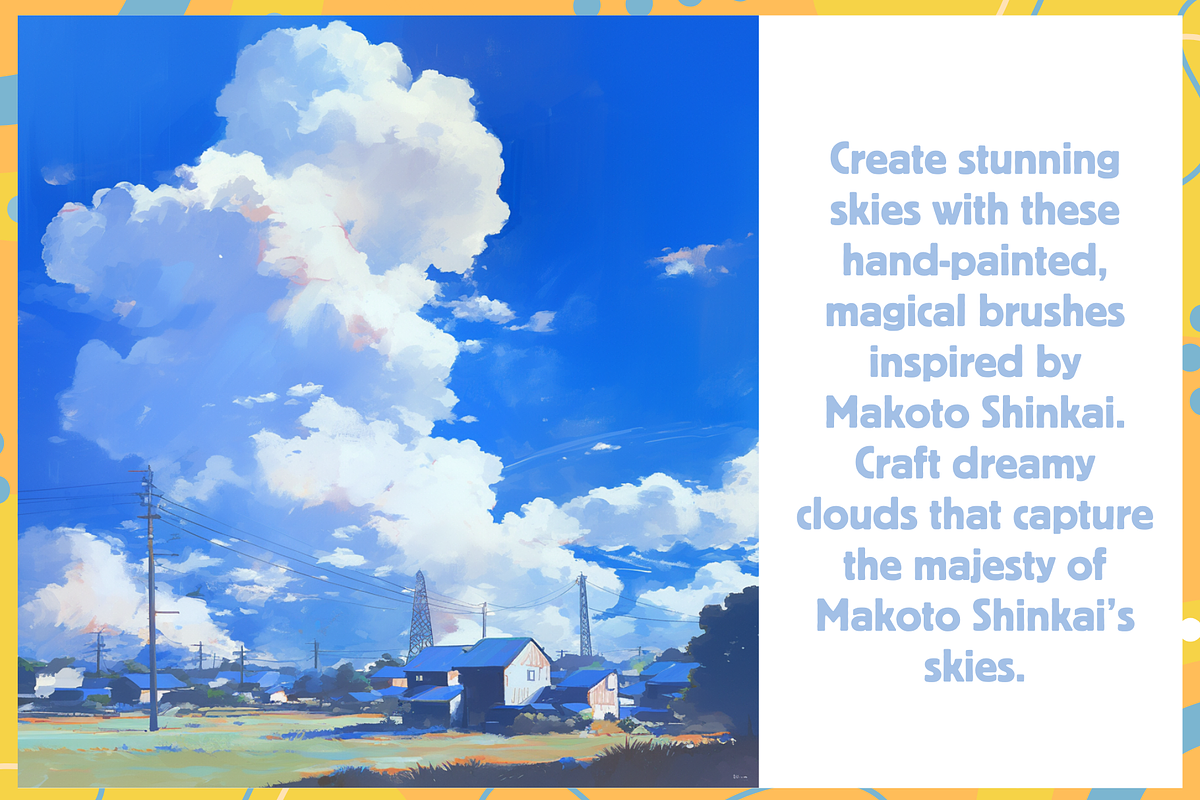 Create stunning skies with these hand-painted, magical brushes inspired by Makoto Shinkai. Craft dreamy clouds that capture the majesty of Makoto Shinkai's skies.